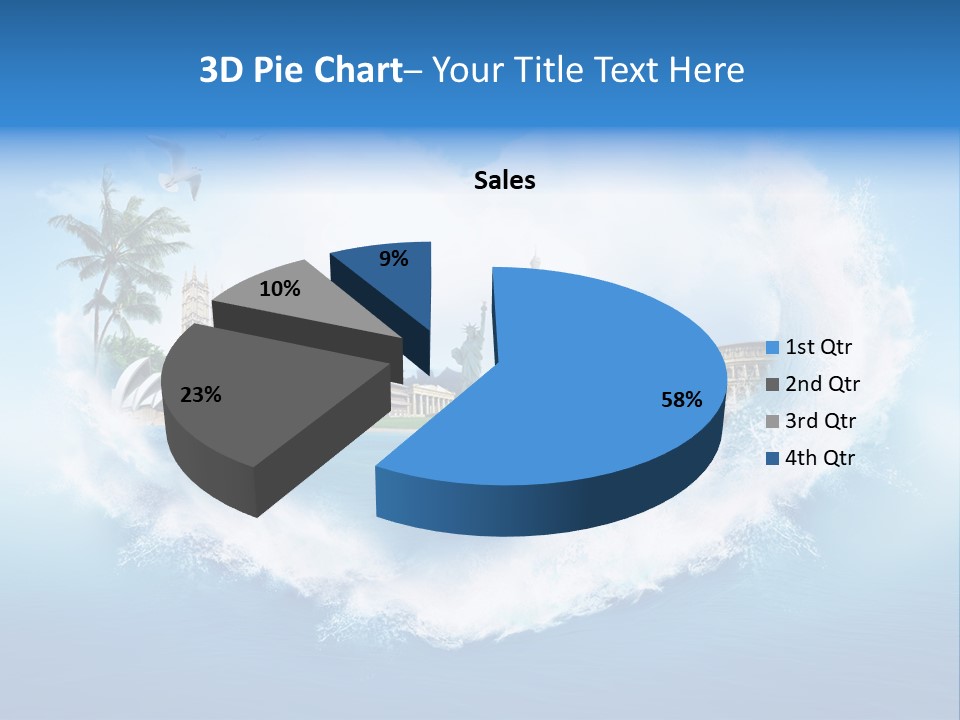 3D Pie Chart– Your Title Text Here

Sales

9%

10%

23%

58%

1st Qtr
2nd Qtr
3rd Qtr
4th Qtr